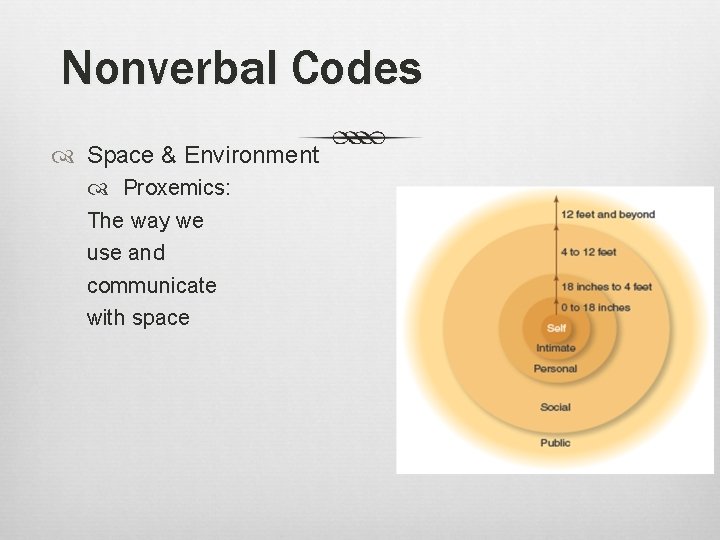 Nonverbal Codes

Space & Environment

Proxemics: The way we use and communicate with space

12 feet and beyond
4 to 12 feet
18 inches to 4 feet
0 to 18 inches
Self
Intimate
Personal
Social
Public